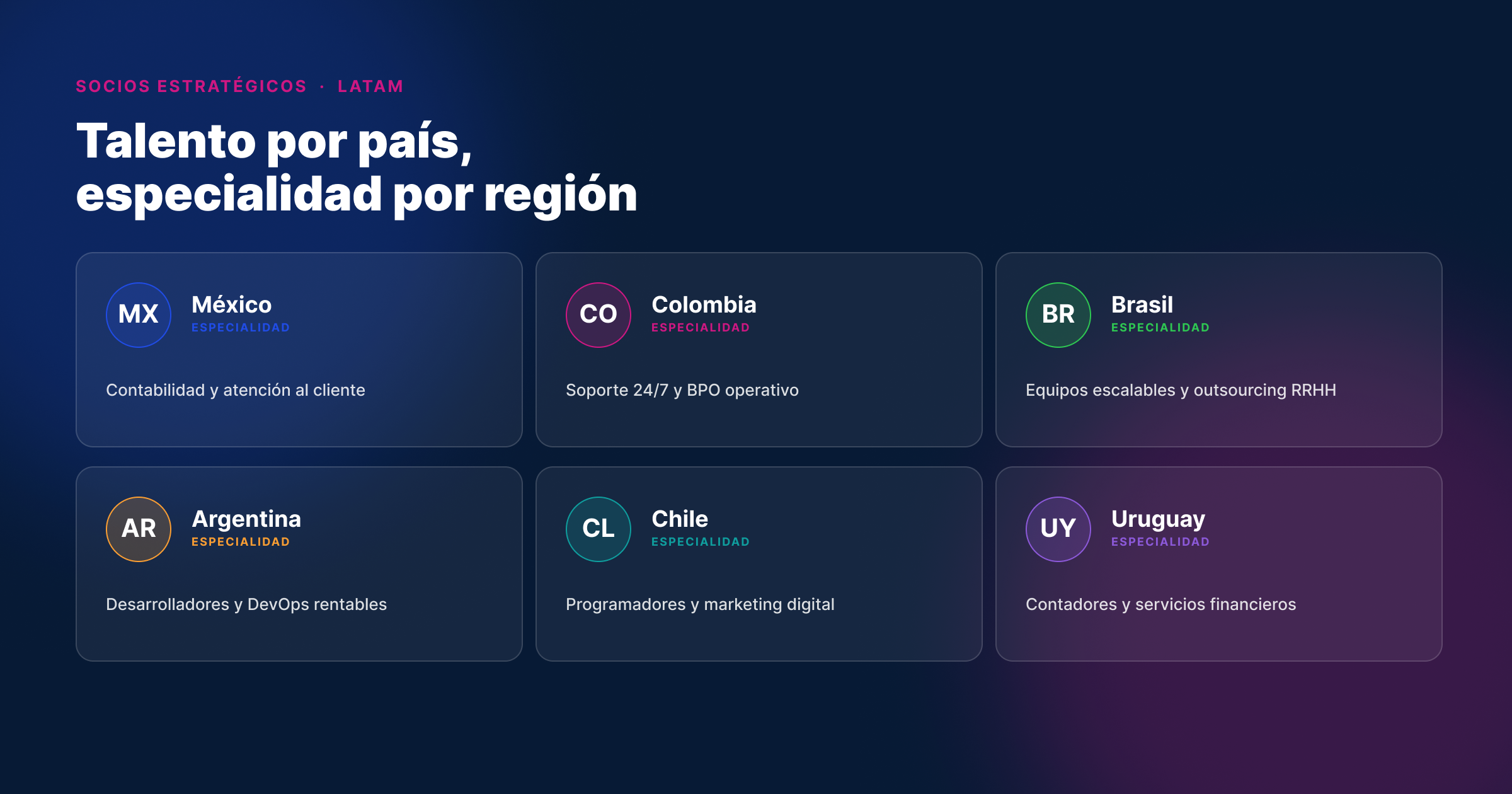 SOCIOS ESTRATÉGICOS · LATAM

Talento por país, especialidad por región

MX
México
ESPECIALIDAD
Contabilidad y atención al cliente

CO
Colombia
ESPECIALIDAD
Soporte 24/7 y BPO operativo

BR
Brasil
ESPECIALIDAD
Equipos escalables y outsourcing RRHH

AR
Argentina
ESPECIALIDAD
Desarrolladores y DevOps rentables

CL
Chile
ESPECIALIDAD
Programadores y marketing digital

UY
Uruguay
ESPECIALIDAD
Contadores y servicios financieros